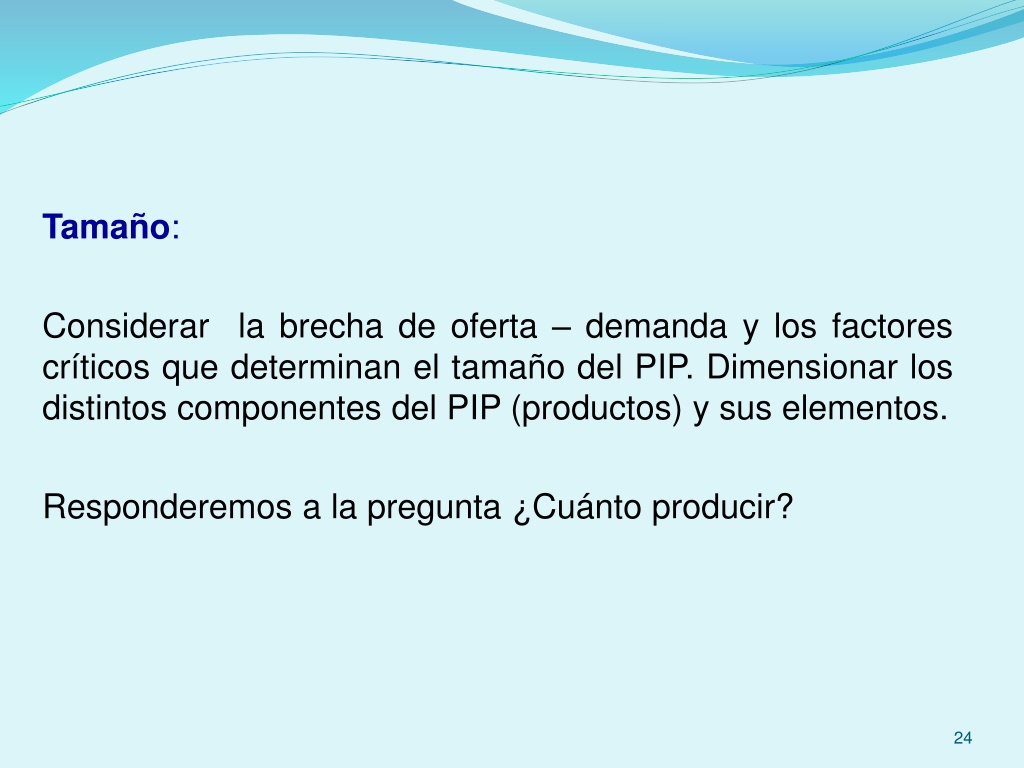 Tamaño:

Considerar  la brecha de oferta – demanda y los factores críticos que determinan el tamaño del PIP. Dimensionar los distintos componentes del PIP (productos) y sus elementos.

Responderemos a la pregunta ¿Cuánto producir?

24